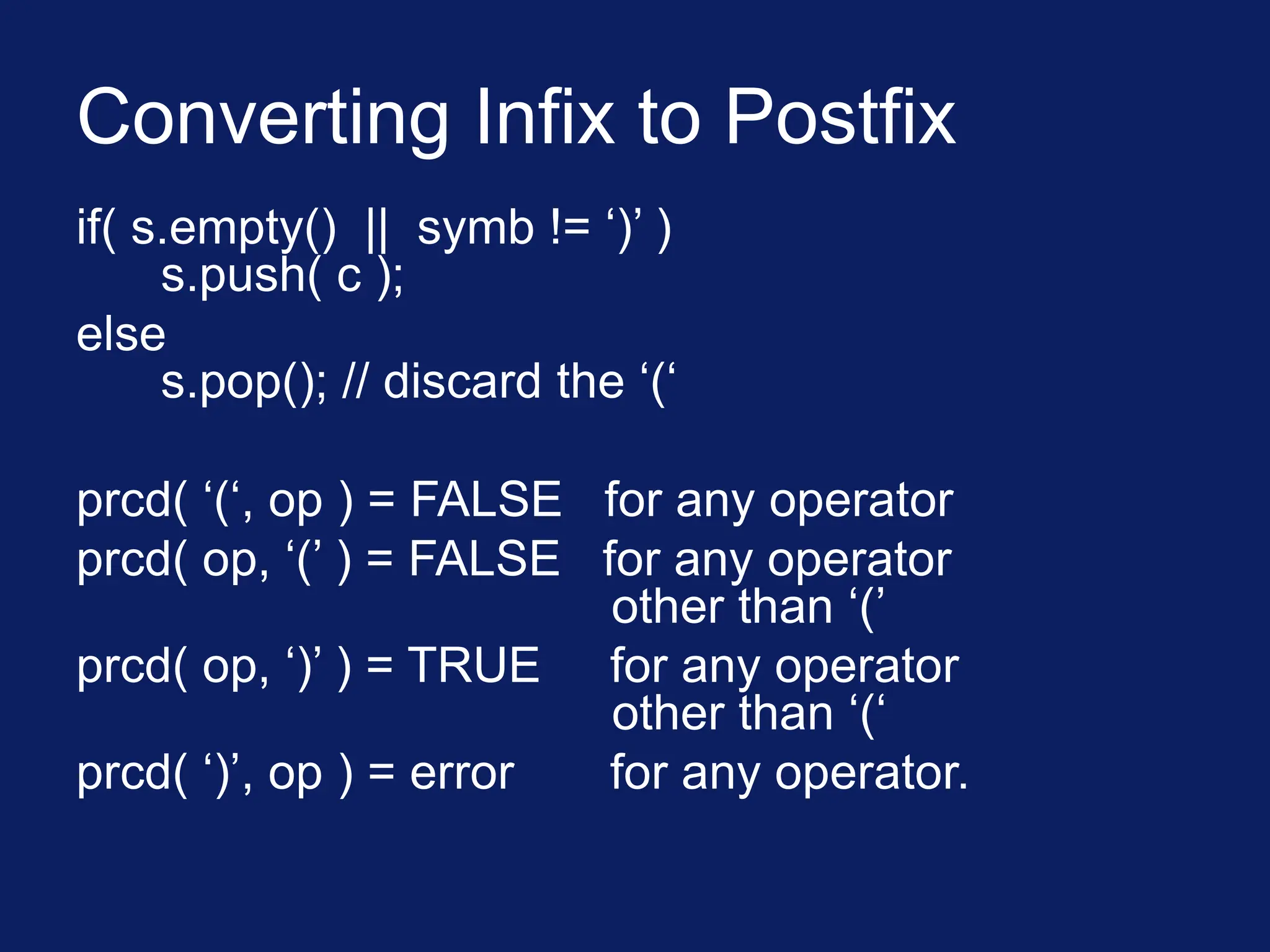 Converting Infix to Postfix

if( s.empty() || symb != ‘)’ )
s.push( c );
else
s.pop(); // discard the ‘(‘

prcd( ‘(‘, op ) = FALSE for any operator
prcd( op, ‘(’ ) = FALSE for any operator other than ‘(’
prcd( op, ‘)’ ) = TRUE for any operator other than ‘(‘
prcd( ‘)’, op ) = error for any operator.